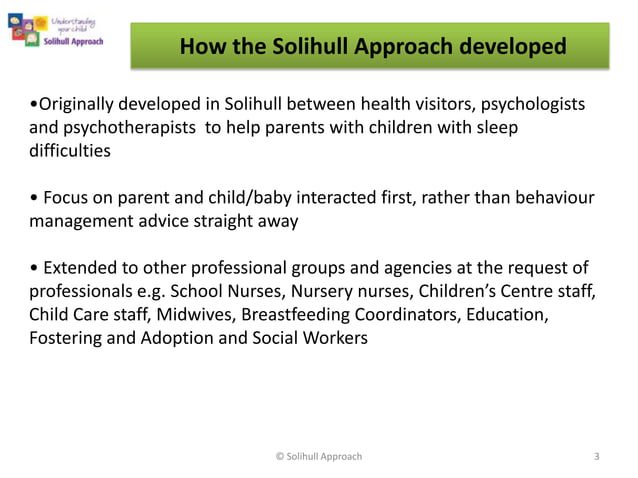 Understanding your child
Solihull Approach

How the Solihull Approach developed

•Originally developed in Solihull between health visitors, psychologists and psychotherapists to help parents with children with sleep difficulties

• Focus on parent and child/baby interacted first, rather than behaviour management advice straight away

• Extended to other professional groups and agencies at the request of professionals e.g. School Nurses, Nursery nurses, Children's Centre staff, Child Care staff, Midwives, Breastfeeding Coordinators, Education, Fostering and Adoption and Social Workers

© Solihull Approach

3